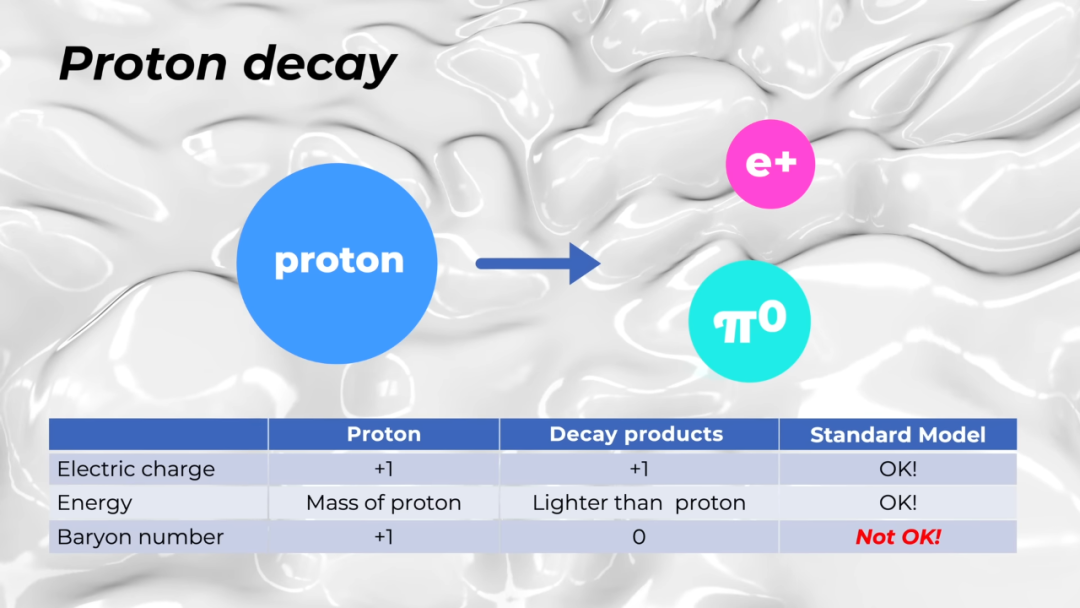 Proton decay

proton

e+

$\pi^0$

| | Proton | Decay products | Standard Model |
|---|---|---|---|
| Electric charge | +1 | +1 | OK! |
| Energy | Mass of proton | Lighter than proton | OK! |
| Baryon number | +1 | 0 | Not OK! |